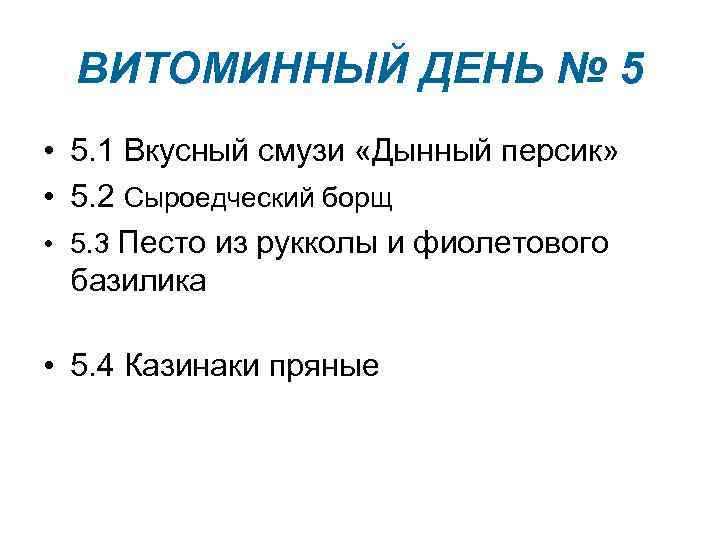 ВИТОМИННЫЙ ДЕНЬ № 5

• 5.1 Вкусный смузи «Дынный персик»
• 5.2 Сыроедческий борщ
• 5.3 Песто из рукколы и фиолетового базилика

• 5.4 Казинаки пряные